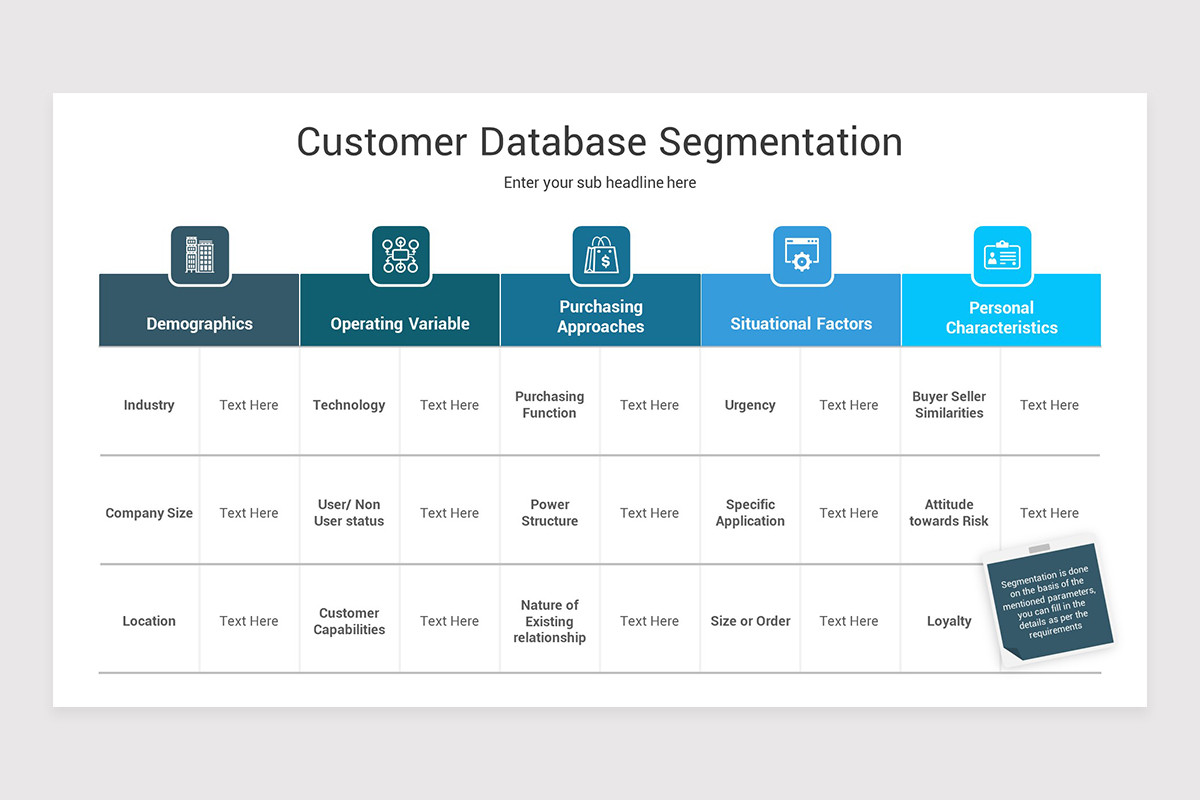 Customer Database Segmentation

Enter your sub headline here

| Demographics | | Operating Variable | | Purchasing Approaches | | Situational Factors | | Personal Characteristics | |
|---|---|---|---|---|---|---|---|---|---|
| Industry | Text Here | Technology | Text Here | Purchasing Function | Text Here | Urgency | Text Here | Buyer Seller Similarities | Text Here |
| Company Size | Text Here | User/ Non User status | Text Here | Power Structure | Text Here | Specific Application | Text Here | Attitude towards Risk | Text Here |
| Location | Text Here | Customer Capabilities | Text Here | Nature of Existing relationship | Text Here | Size or Order | Text Here | Loyalty | |

Segmentation is done on the basis of the mentioned parameters, you can fill in the details as per the requirements